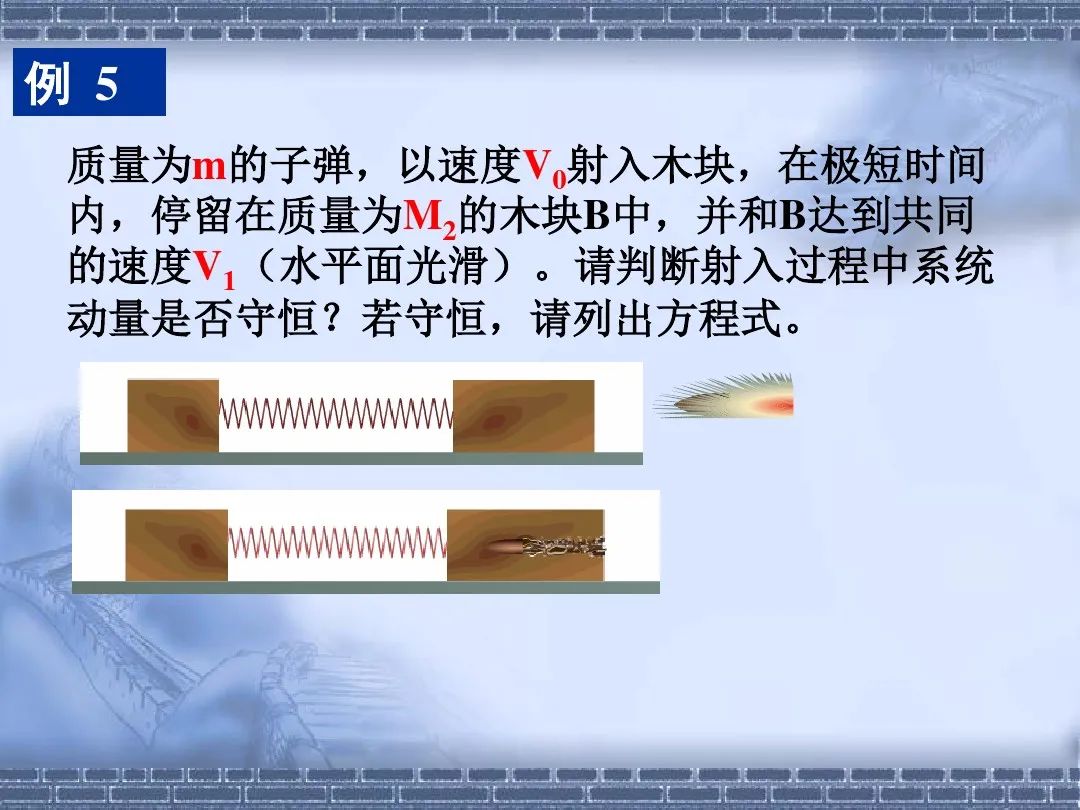 例 5

质量为m的子弹，以速度$V_0$射入木块，在极短时间内，停留在质量为$M_2$的木块B中，并和B达到共同的速度$V_1$（水平面光滑）。请判断射入过程中系统动量是否守恒？若守恒，请列出方程式。